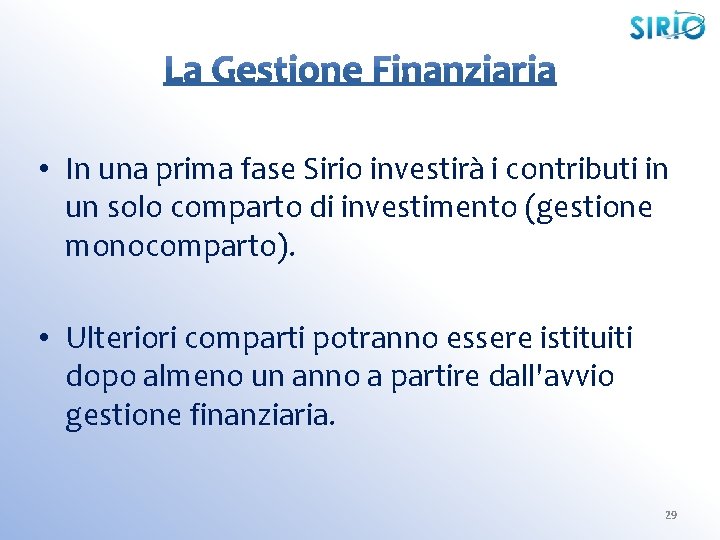 SIRIO

La Gestione Finanziaria

• In una prima fase Sirio investirà i contributi in un solo comparto di investimento (gestione monocomparto).

• Ulteriori comparti potranno essere istituiti dopo almeno un anno a partire dall'avvio gestione finanziaria.

29